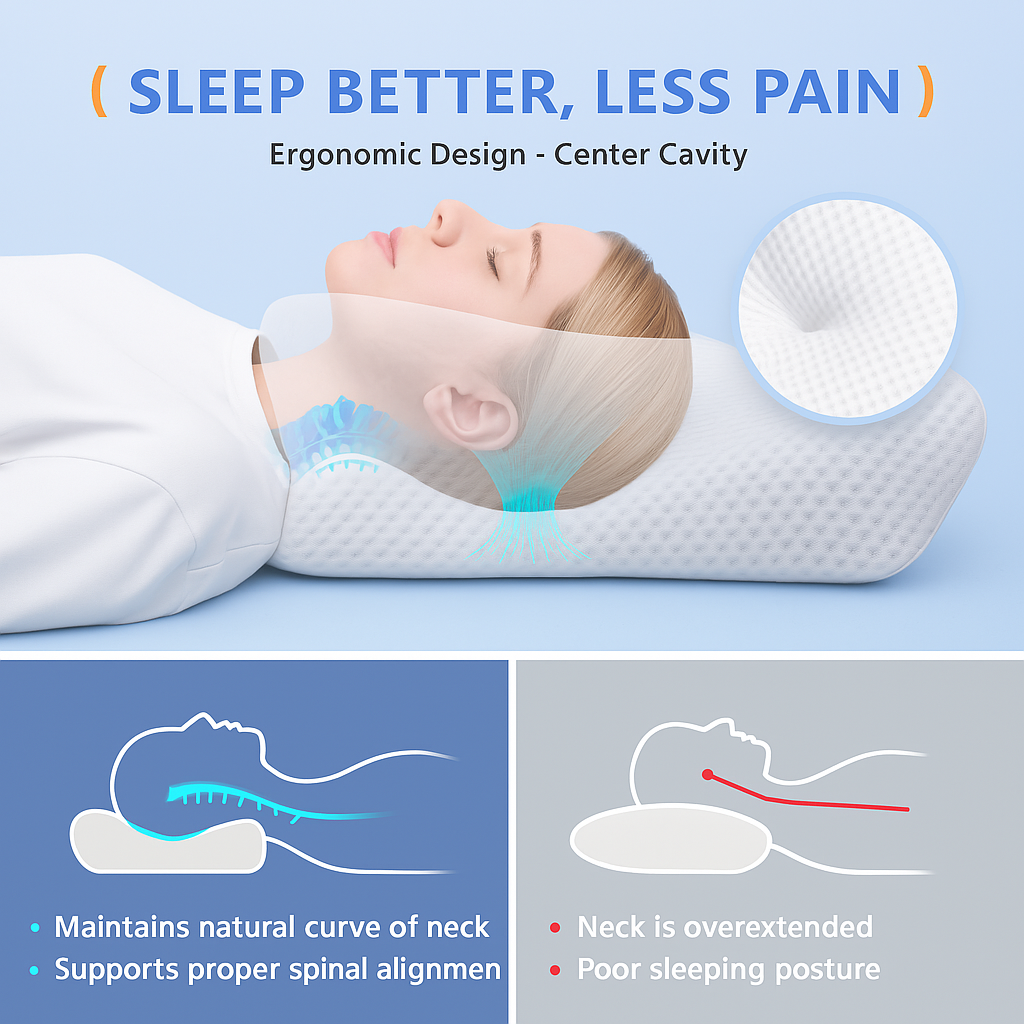 ( SLEEP BETTER, LESS PAIN )

Ergonomic Design - Center Cavity

• Maintains natural curve of neck
• Supports proper spinal alignmen

• Neck is overextended
• Poor sleeping posture